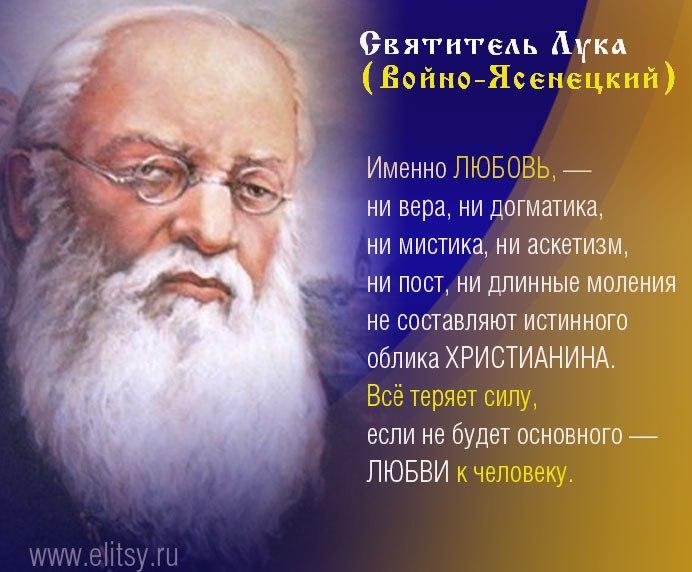 Святитель Лука
(Войно-Ясенецкий)

Именно ЛЮБОВЬ, — ни вера, ни догматика, ни мистика, ни аскетизм, ни пост, ни длинные моления не составляют истинного облика ХРИСТИАНИНА. Всё теряет силу, если не будет основного — ЛЮБВИ к человеку.

www.elitsy.ru